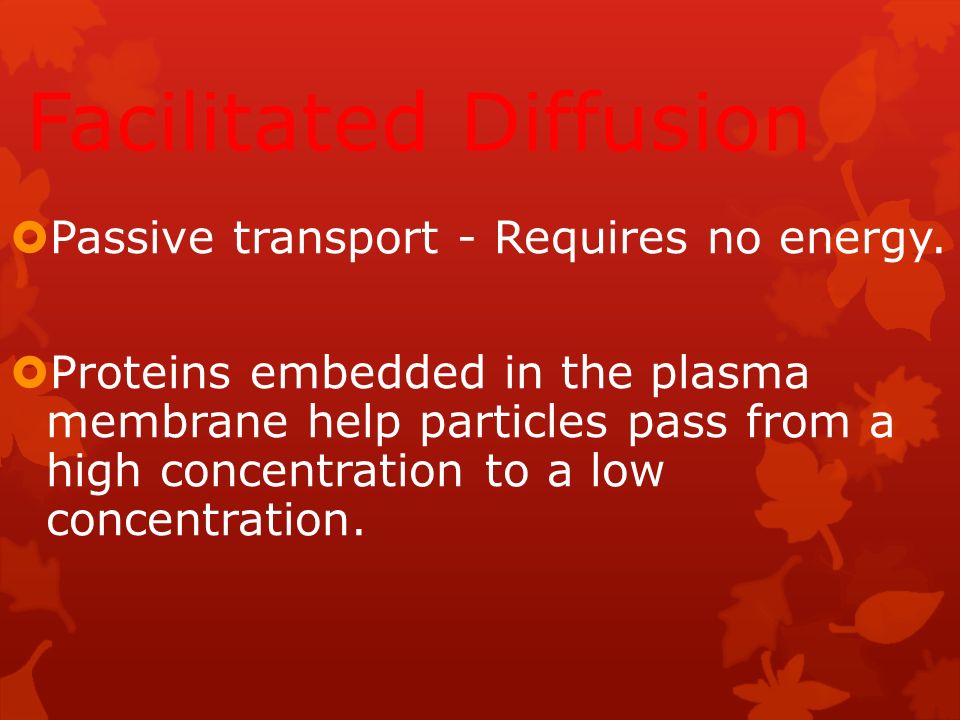 Facilitated Diffusion

Passive transport - Requires no energy.

Proteins embedded in the plasma membrane help particles pass from a high concentration to a low concentration.